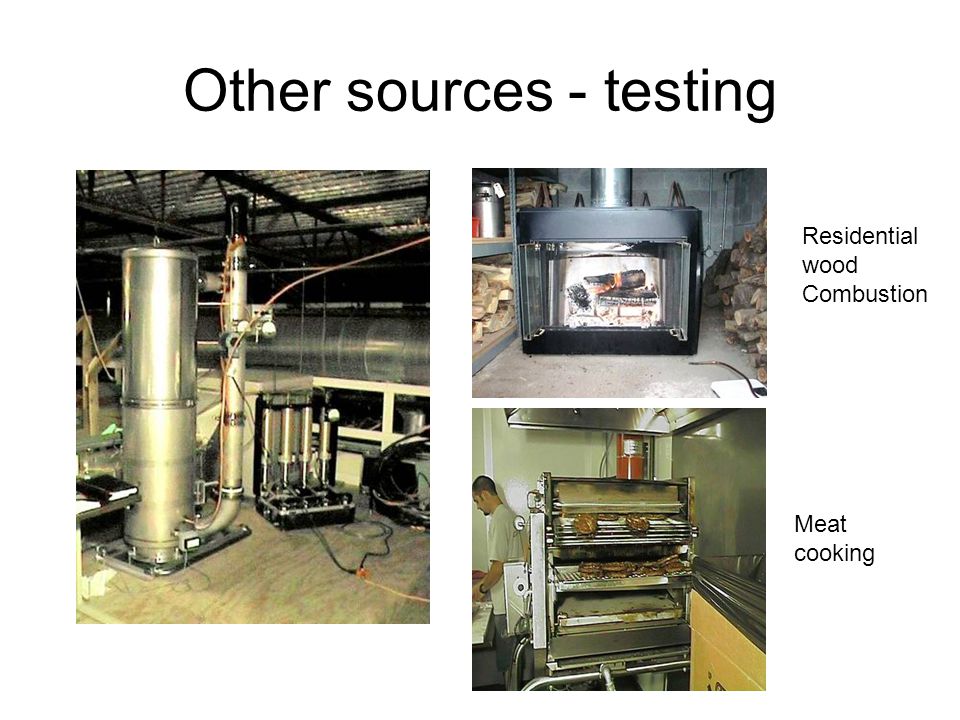 Other sources - testing

Residential wood Combustion

Meat cooking